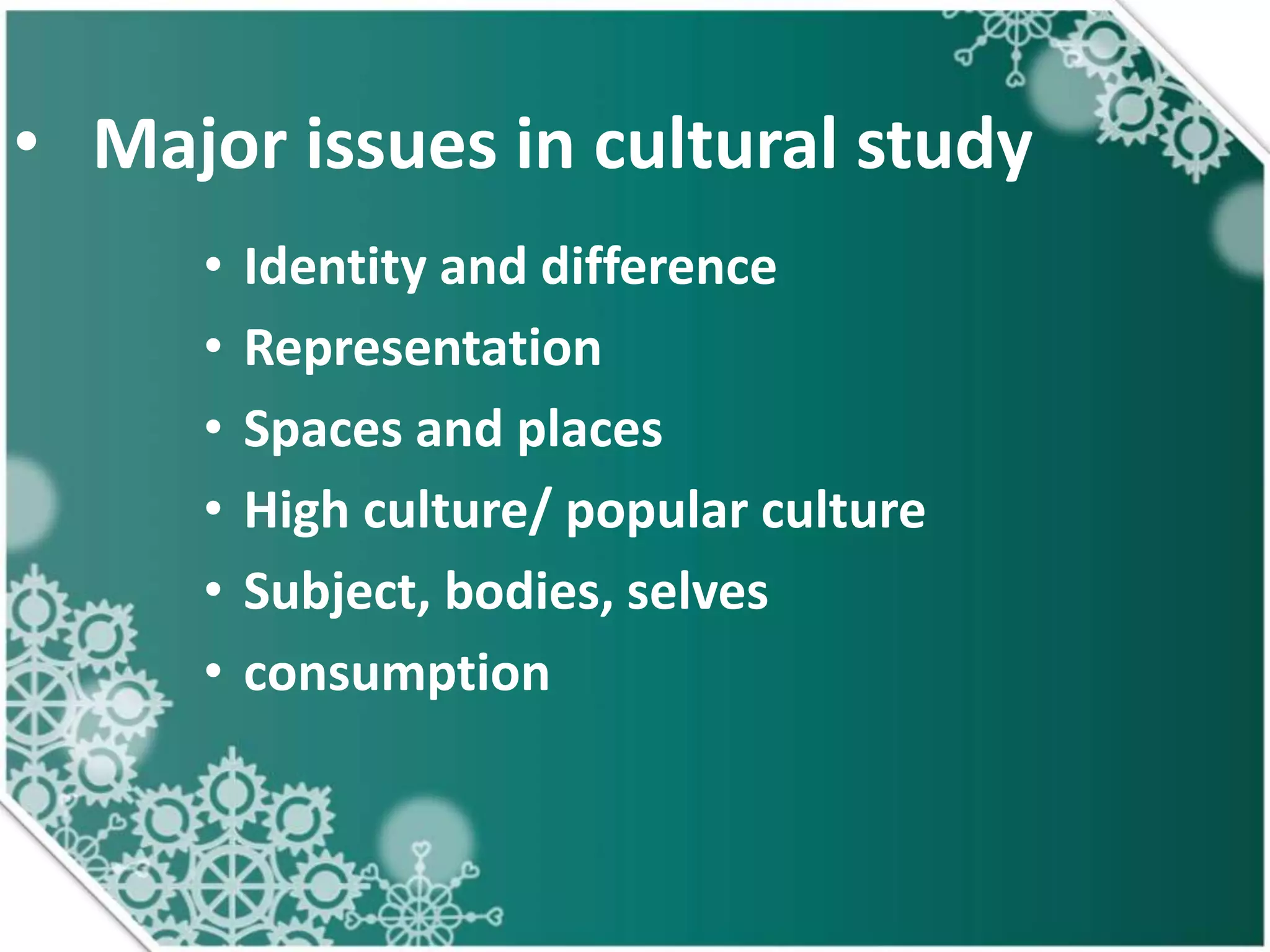 • Major issues in cultural study

• Identity and difference
• Representation
• Spaces and places
• High culture/ popular culture
• Subject, bodies, selves
• consumption